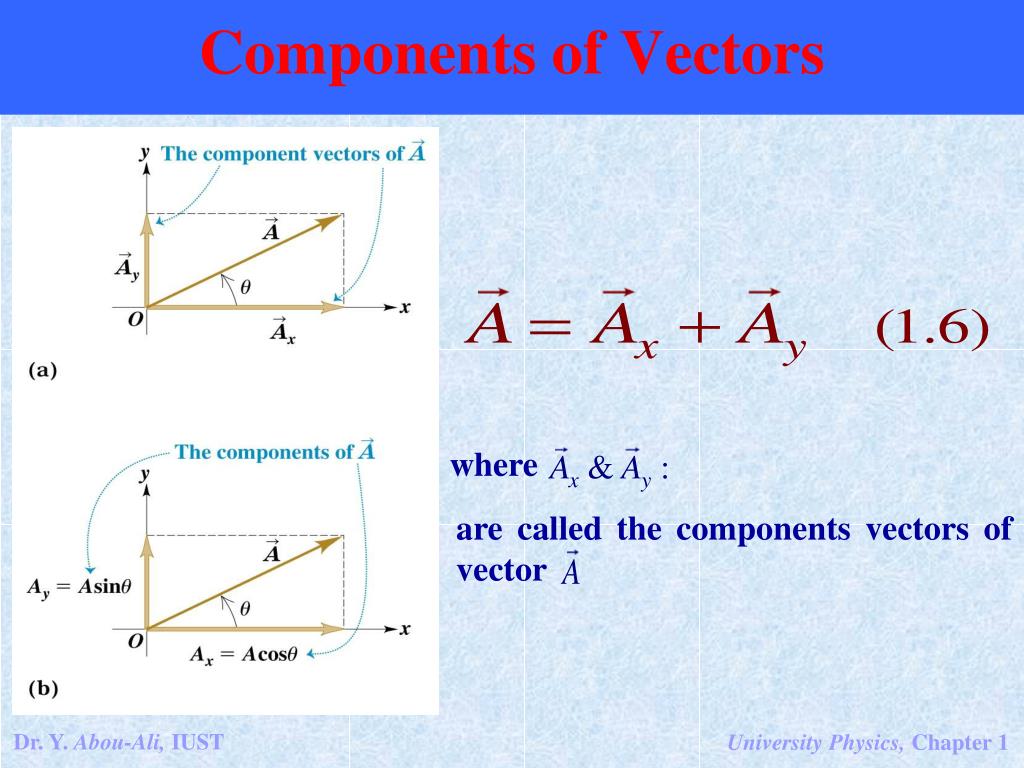 Components of Vectors

$y$ The component vectors of $\vec{A}$

$\vec{A}$

$\vec{A}_y$

$\theta$

$O$

$\vec{A}_x$

$x$

(a)

The components of $\vec{A}$

$y$

$\vec{A}$

$A_y = A\sin\theta$

$\theta$

$O$

$A_x = A\cos\theta$

$x$

(b)

$\vec{A} = \vec{A}_x + \vec{A}_y$ (1.6)

where $\vec{A}_x$ & $\vec{A}_y$ :

are called the components vectors of vector $\vec{A}$

Dr. Y. Abou-Ali, IUST

University Physics, Chapter 1